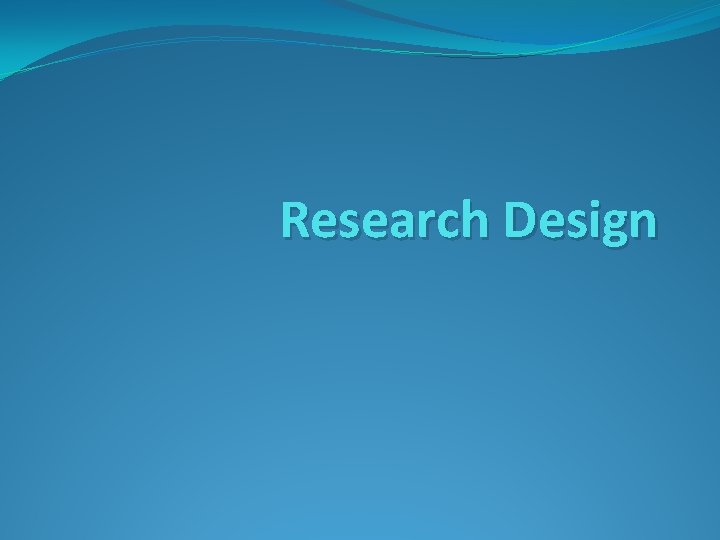 Research Design